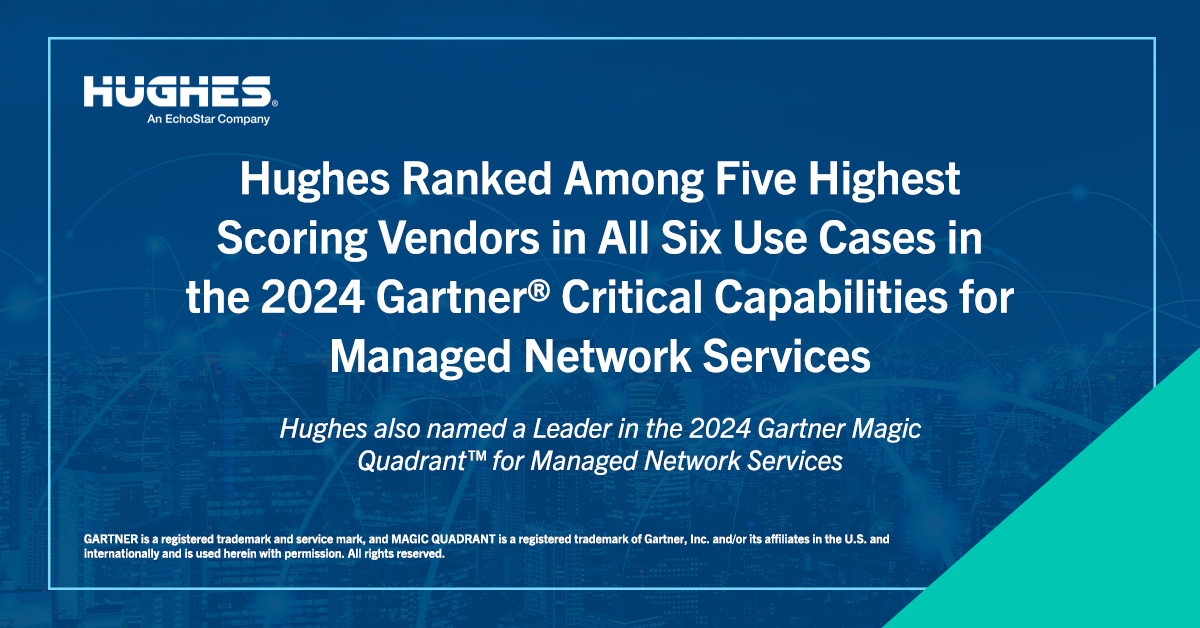 HUGHES®
An EchoStar Company

Hughes Ranked Among Five Highest Scoring Vendors in All Six Use Cases in the 2024 Gartner® Critical Capabilities for Managed Network Services

Hughes also named a Leader in the 2024 Gartner Magic Quadrant™ for Managed Network Services

GARTNER is a registered trademark and service mark, and MAGIC QUADRANT is a registered trademark of Gartner, Inc. and/or its affiliates in the U.S. and internationally and is used herein with permission. All rights reserved.